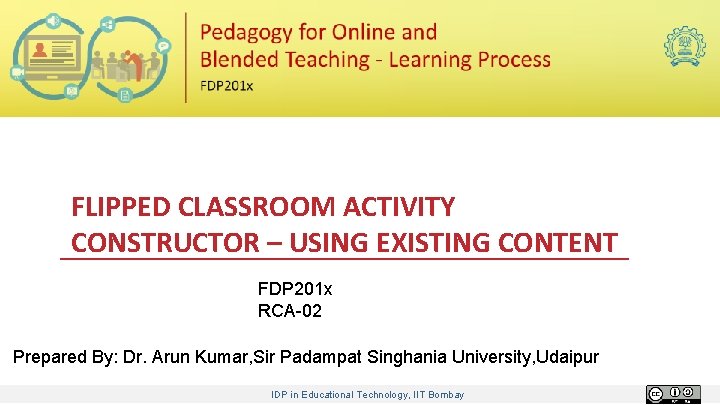 Pedagogy for Online and Blended Teaching - Learning Process

FDP201x

FLIPPED CLASSROOM ACTIVITY CONSTRUCTOR – USING EXISTING CONTENT

FDP201x
RCA-02

Prepared By: Dr. Arun Kumar,Sir Padampat Singhania University,Udaipur

IDP in Educational Technology, IIT Bombay